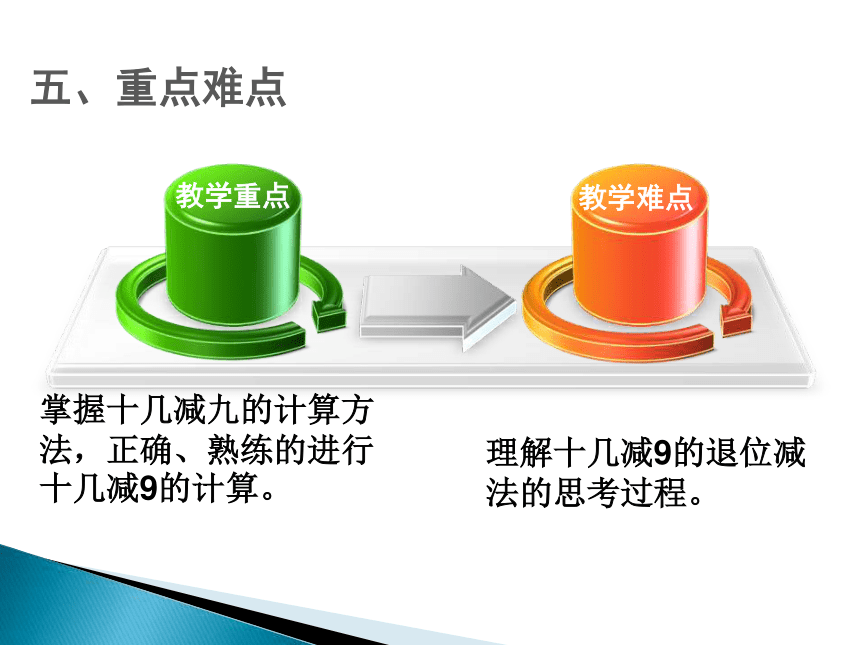 五、重点难点

教学重点

教学难点

掌握十几减九的计算方法，正确、熟练的进行十几减9的计算。

理解十几减9的退位减法的思考过程。